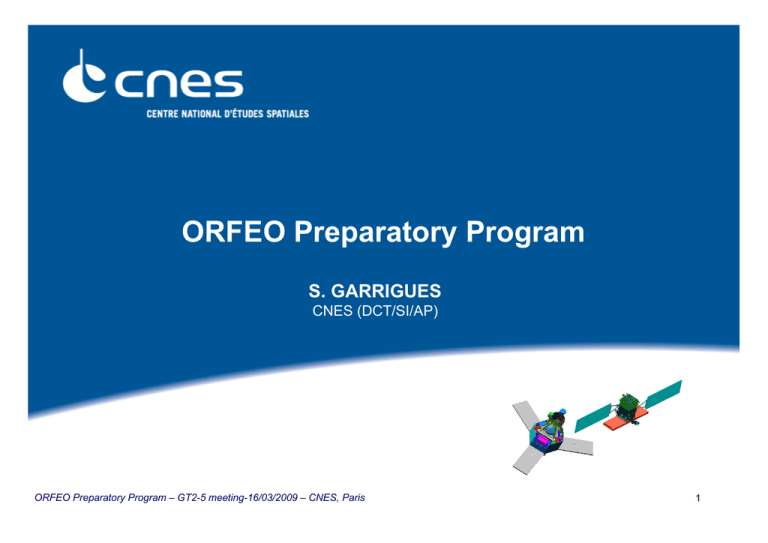 cnes
CENTRE NATIONAL D'ÉTUDES SPATIALES

ORFEO Preparatory Program

S. GARRIGUES
CNES (DCT/SI/AP)

ORFEO Preparatory Program – GT2-5 meeting-16/03/2009 – CNES, Paris

1